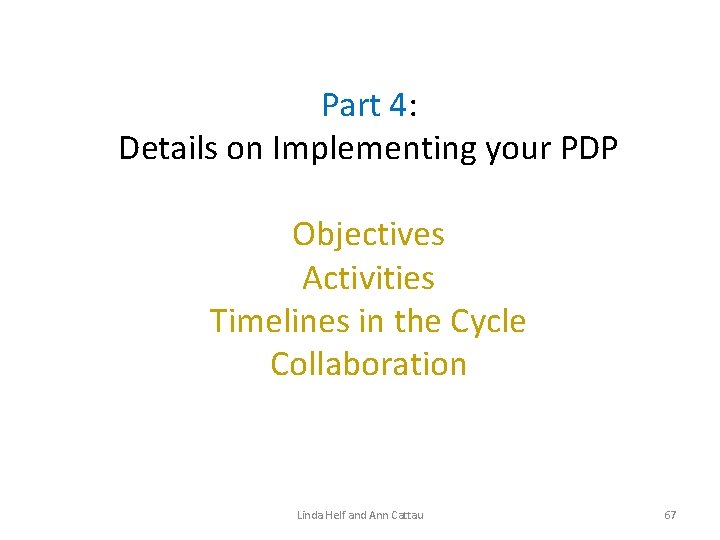 Part 4:
Details on Implementing your PDP

Objectives
Activities
Timelines in the Cycle
Collaboration

Linda Helf and Ann Cattau

67